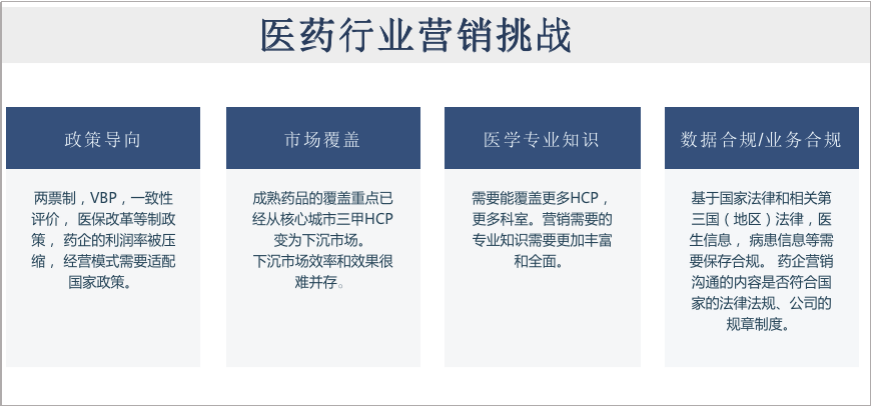 医药行业营销挑战

政策导向

两票制，VBP，一致性评价，医保改革等制政策，药企的利润率被压缩，经营模式需要适配国家政策。

市场覆盖

成熟药品的覆盖重点已经从核心城市三甲HCP变为下沉市场。
下沉市场效率和效果很难并存。

医学专业知识

需要能覆盖更多HCP，更多科室。营销需要的专业知识需要更加丰富和全面。

数据合规/业务合规

基于国家法律和相关第三国（地区）法律，医生信息，病患信息等需要保存合规。药企营销沟通的内容是否符合国家的法律法规、公司的规章制度。